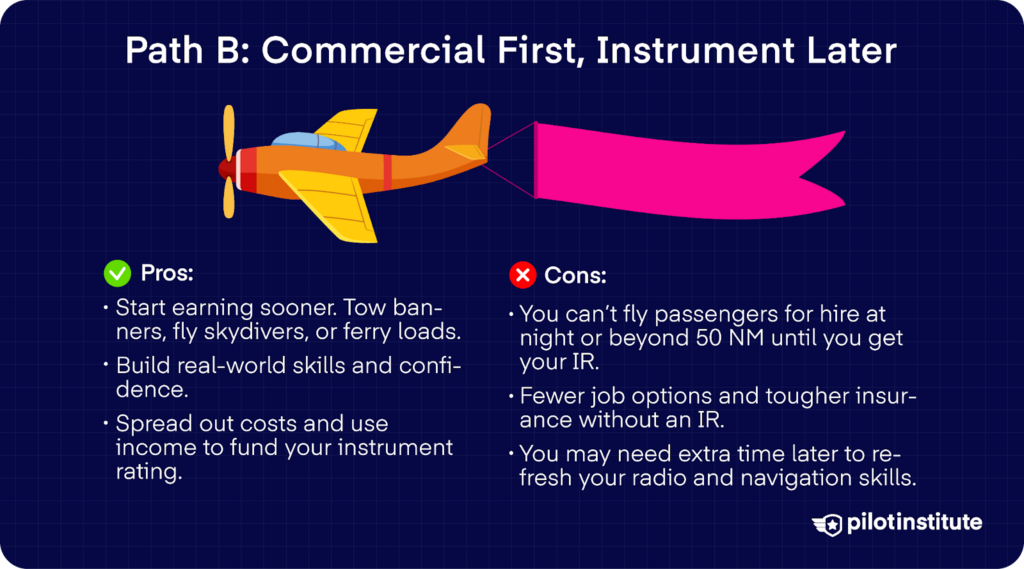 Path B: Commercial First, Instrument Later

Pros:

• Start earning sooner. Tow banners, fly skydivers, or ferry loads.

• Build real-world skills and confidence.

• Spread out costs and use income to fund your instrument rating.

Cons:

• You can't fly passengers for hire at night or beyond 50 NM until you get your IR.

• Fewer job options and tougher insurance without an IR.

• You may need extra time later to refresh your radio and navigation skills.

pilotinstitute